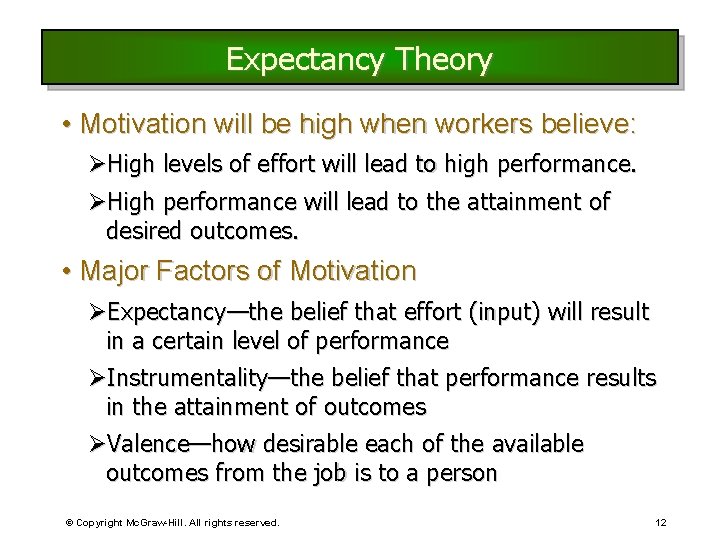 Expectancy Theory

• Motivation will be high when workers believe:

➢High levels of effort will lead to high performance.

➢High performance will lead to the attainment of desired outcomes.

• Major Factors of Motivation

➢Expectancy—the belief that effort (input) will result in a certain level of performance

➢Instrumentality—the belief that performance results in the attainment of outcomes

➢Valence—how desirable each of the available outcomes from the job is to a person

© Copyright McGraw-Hill. All rights reserved.

12